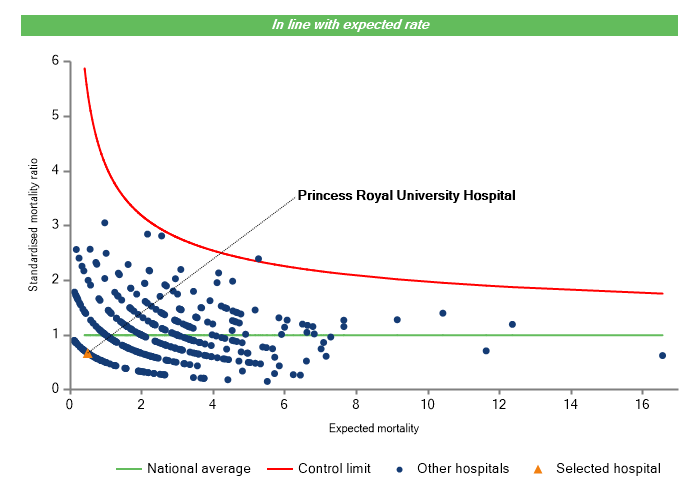 In line with expected rate

Standardised mortality ratio

6
5
4
3
2
1
0

Princess Royal University Hospital

0 2 4 6 8 10 12 14 16

Expected mortality

National average
Control limit
Other hospitals
Selected hospital